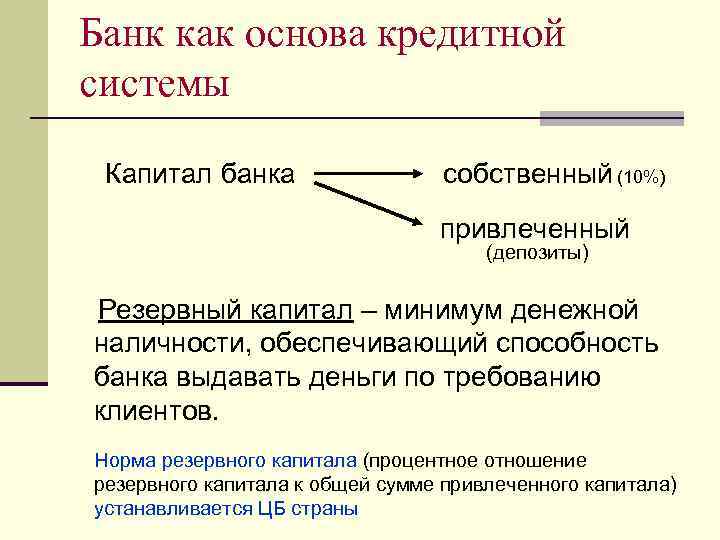 Банк как основа кредитной системы

Капитал банка

собственный (10%)

привлеченный (депозиты)

Резервный капитал – минимум денежной наличности, обеспечивающий способность банка выдавать деньги по требованию клиентов.

Норма резервного капитала (процентное отношение резервного капитала к общей сумме привлеченного капитала) устанавливается ЦБ страны